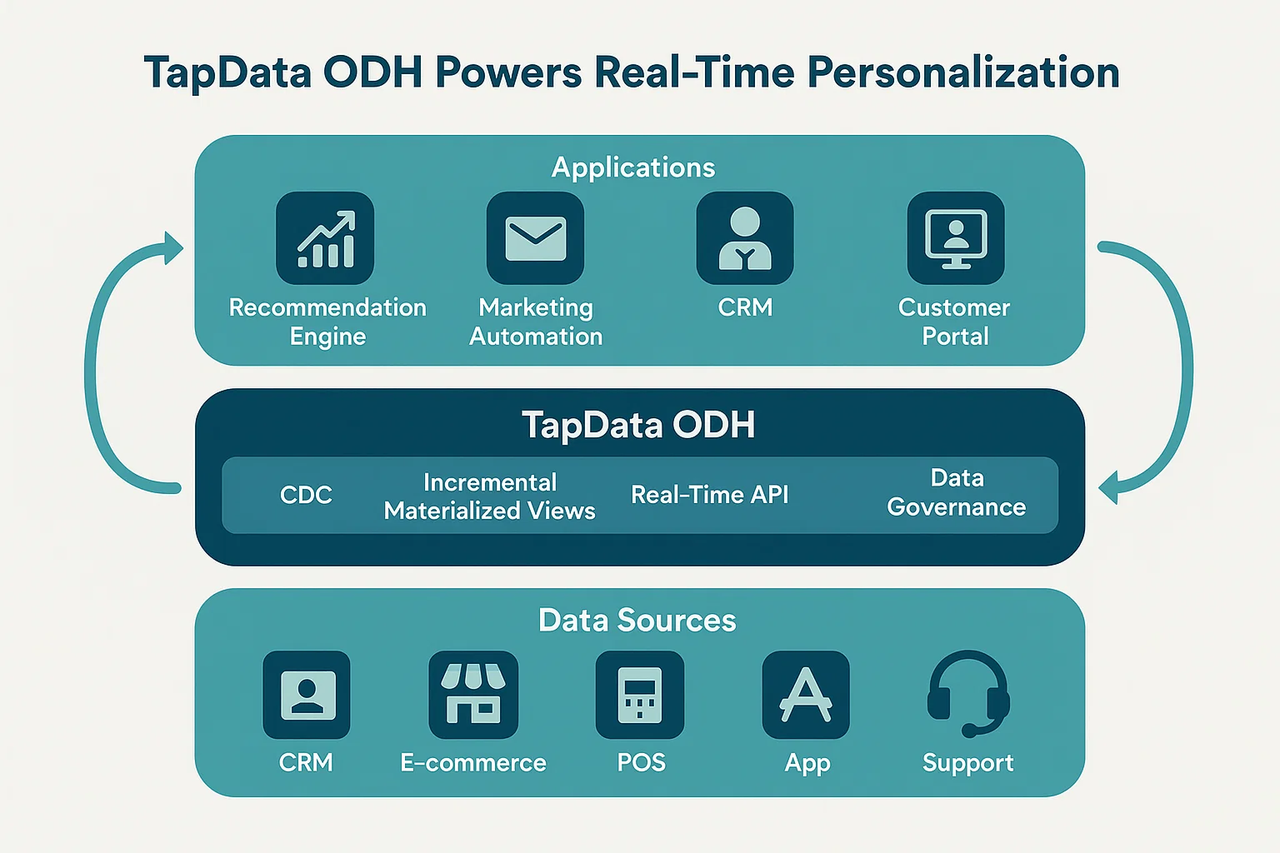 TapData ODH Powers Real-Time Personalization

Applications

Recommendation Engine

Marketing Automation

CRM

Customer Portal

TapData ODH

CDC

Incremental Materialized Views

Real-Time API

Data Governance

Data Sources

CRM

E-commerce

POS

App

Support